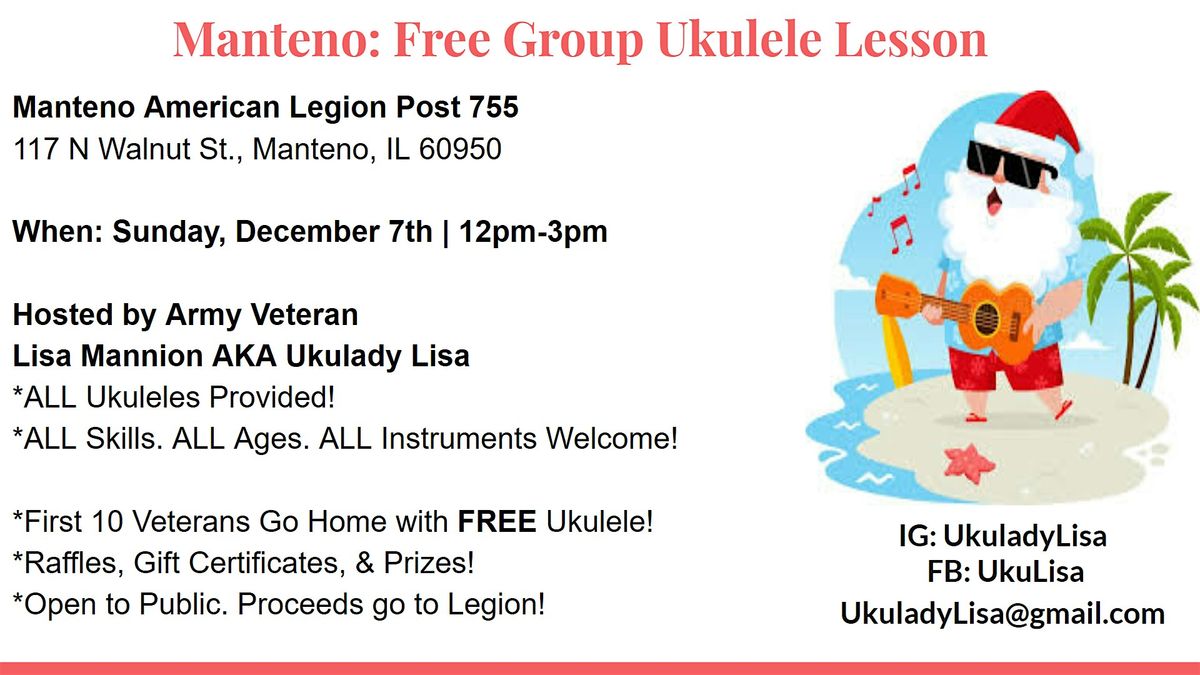 Manteno: Free Group Ukulele Lesson

Manteno American Legion Post 755
117 N Walnut St., Manteno, IL 60950

When: Sunday, December 7th | 12pm-3pm

Hosted by Army Veteran
Lisa Mannion AKA Ukulady Lisa
*ALL Ukuleles Provided!
*ALL Skills. ALL Ages. ALL Instruments Welcome!

*First 10 Veterans Go Home with FREE Ukulele!
*Raffles, Gift Certificates, & Prizes!
*Open to Public. Proceeds go to Legion!

IG: UkuladyLisa
FB: UkuLisa
UkuladyLisa@gmail.com